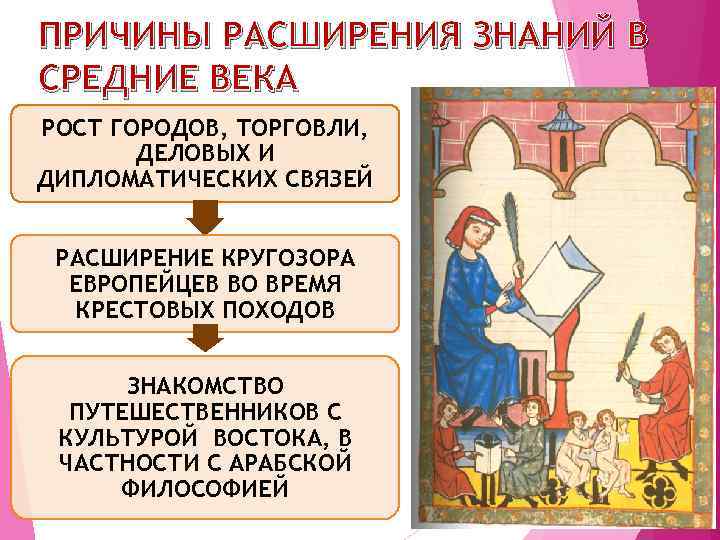 ПРИЧИНЫ РАСШИРЕНИЯ ЗНАНИЙ В СРЕДНИЕ ВЕКА

РОСТ ГОРОДОВ, ТОРГОВЛИ, ДЕЛОВЫХ И ДИПЛОМАТИЧЕСКИХ СВЯЗЕЙ

РАСШИРЕНИЕ КРУГОЗОРА ЕВРОПЕЙЦЕВ ВО ВРЕМЯ КРЕСТОВЫХ ПОХОДОВ

ЗНАКОМСТВО ПУТЕШЕСТВЕННИКОВ С КУЛЬТУРОЙ ВОСТОКА, В ЧАСТНОСТИ С АРАБСКОЙ ФИЛОСОФИЕЙ